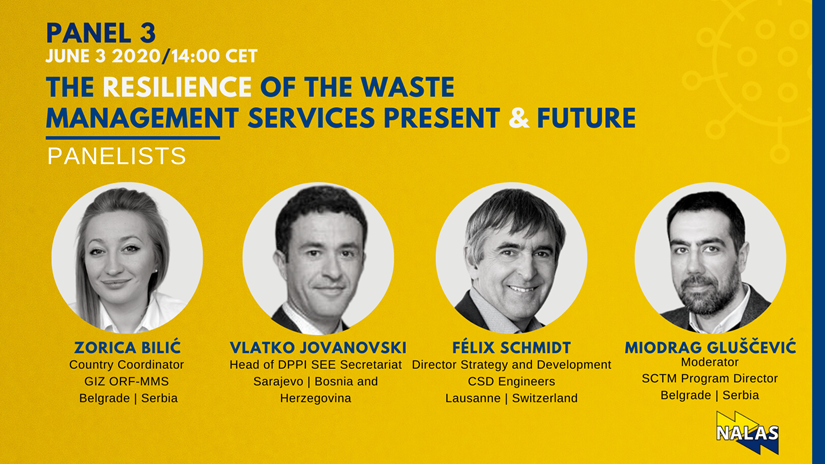 PANEL 3
JUNE 3 2020/14:00 CET
THE RESILIENCE OF THE WASTE MANAGEMENT SERVICES PRESENT & FUTURE
PANELISTS

ZORICA BILIĆ
Country Coordinator
GIZ ORF-MMS
Belgrade | Serbia

VLATKO JOVANOVSKI
Head of DPPI SEE Secretariat
Sarajevo | Bosnia and Herzegovina

FÉLIX SCHMIDT
Director Strategy and Development
CSD Engineers
Lausanne | Switzerland

MIODRAG GLUŠČEVIĆ
Moderator
SCTM Program Director
Belgrade | Serbia

NALAS